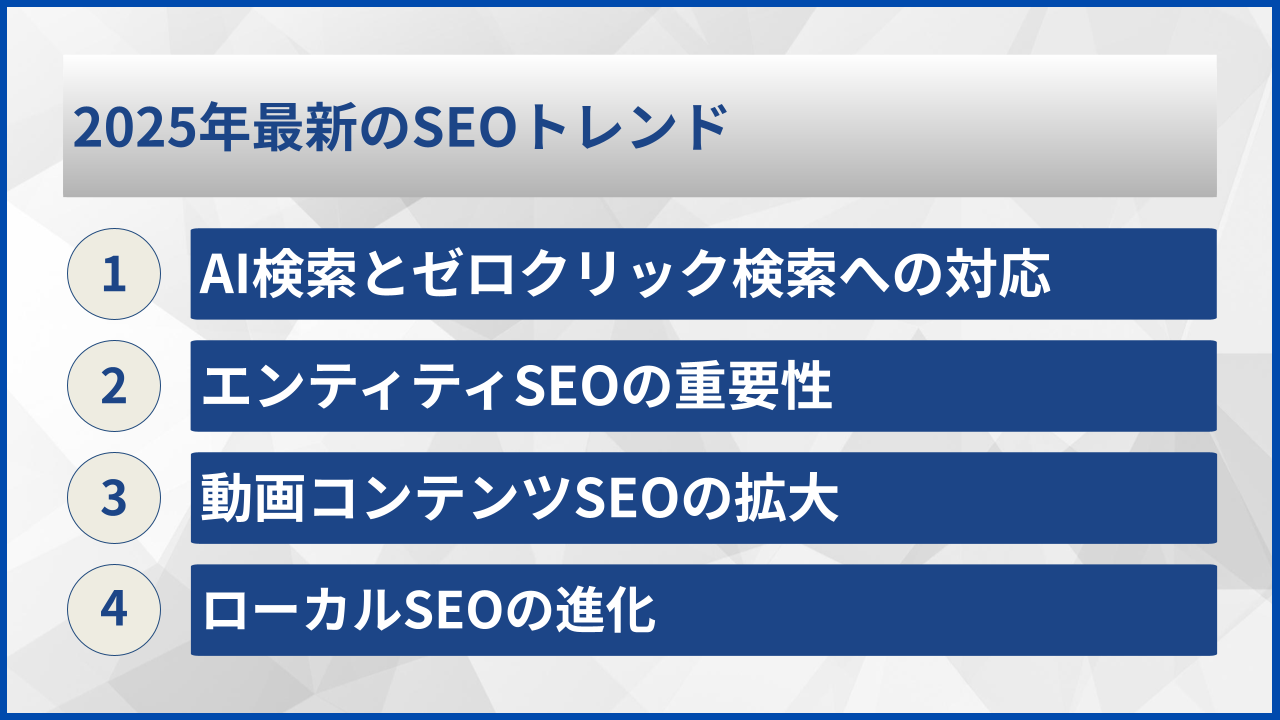 2025年最新のSEOトレンド

1 AI検索とゼロクリック検索への対応

2 エンティティSEOの重要性

3 動画コンテンツSEOの拡大

4 ローカルSEOの進化